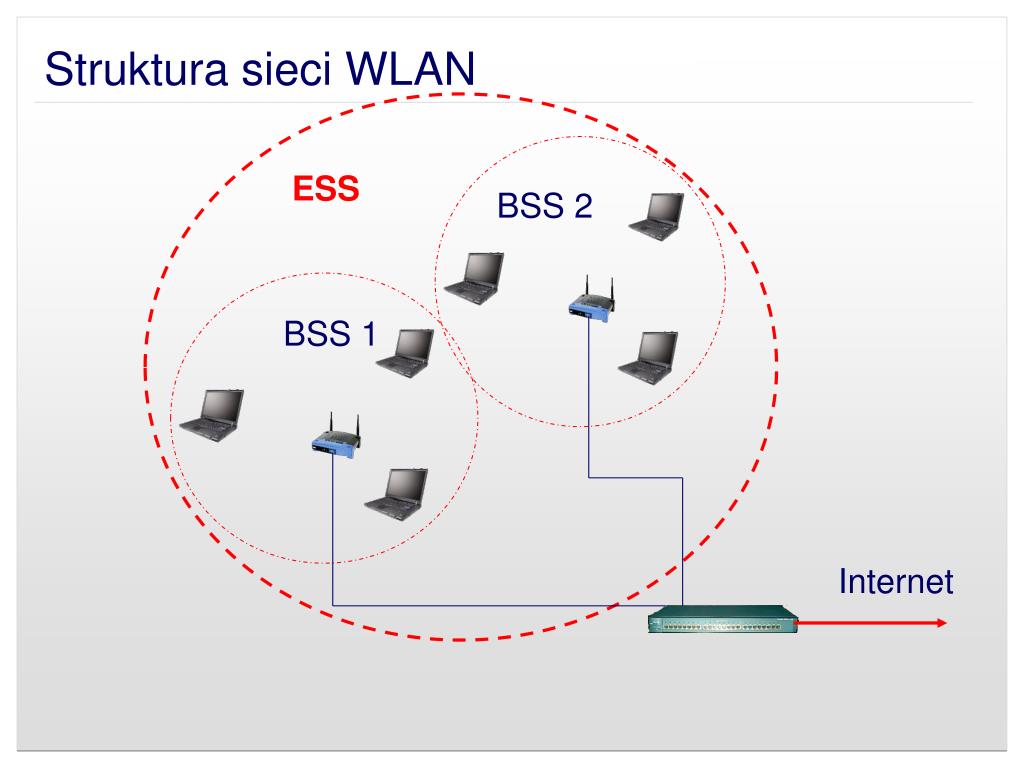 Struktura sieci WLAN

ESS

BSS 2

BSS 1

Internet